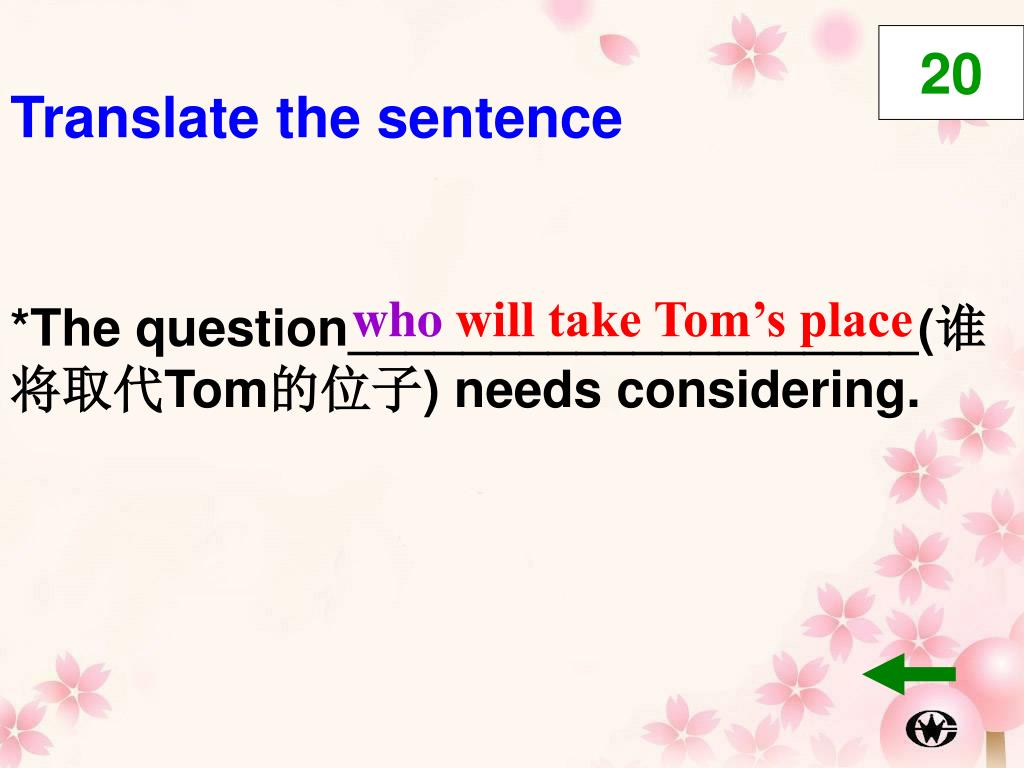 20

Translate the sentence

*The question who will take Tom’s place (谁将取代Tom的位子) needs considering.